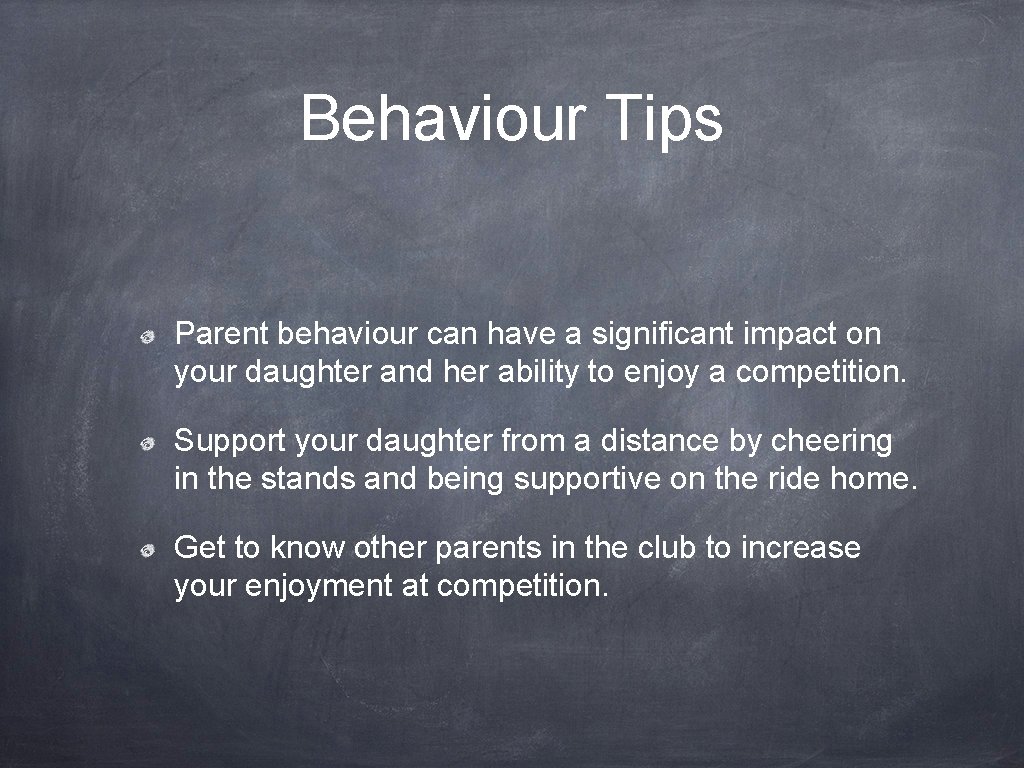 Behaviour Tips

Parent behaviour can have a significant impact on your daughter and her ability to enjoy a competition.

Support your daughter from a distance by cheering in the stands and being supportive on the ride home.

Get to know other parents in the club to increase your enjoyment at competition.